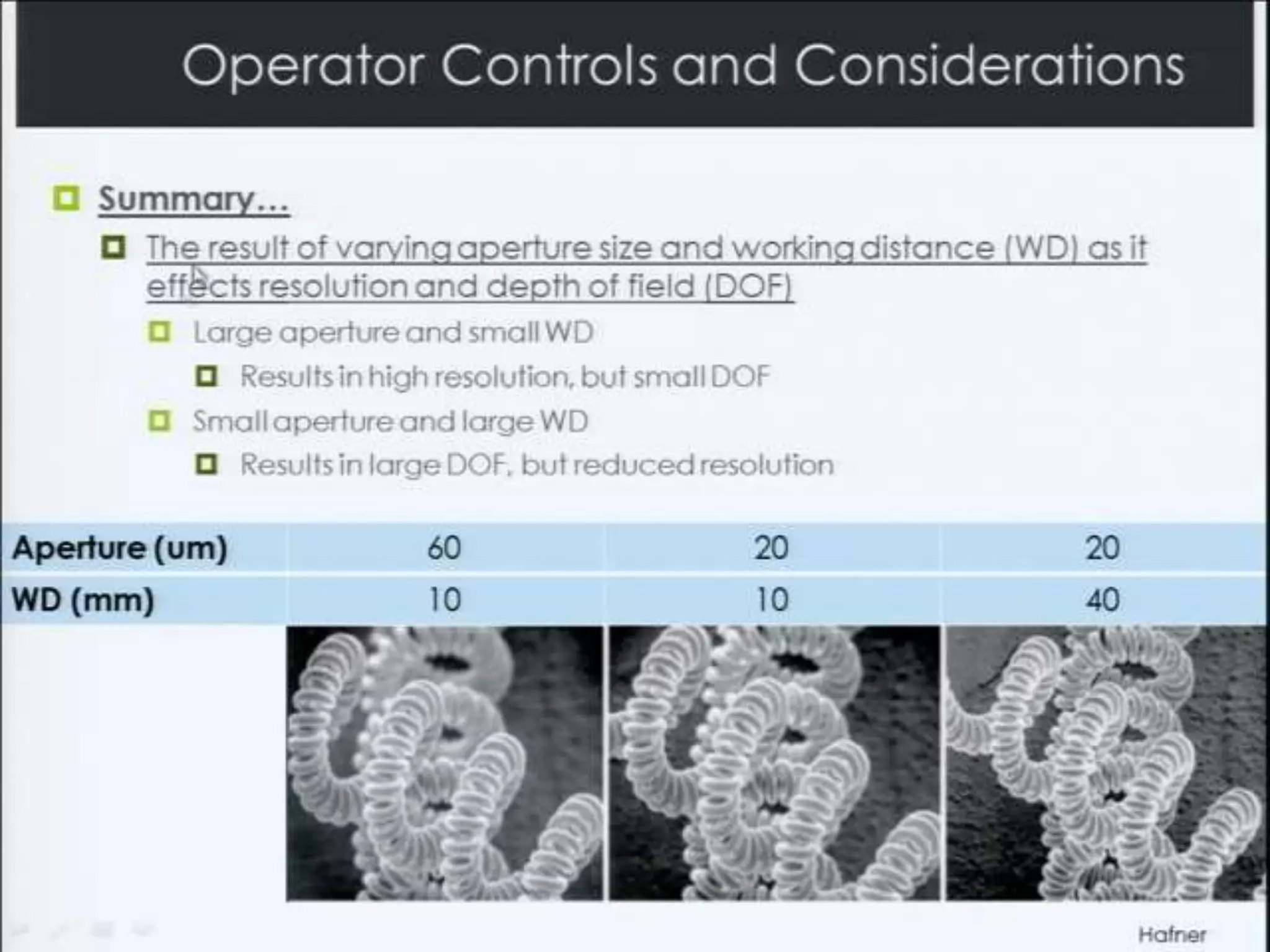 Operator Controls and Considerations

Summary…

The result of varying aperture size and working distance (WD) as it effects resolution and depth of field (DOF)

Large aperture and small WD

Results in high resolution, but small DOF

Small aperture and large WD

Results in large DOF, but reduced resolution

| Aperture (um) | 60 | 20 | 20 |
|---|---|---|---|
| WD (mm) | 10 | 10 | 40 |

Hafner